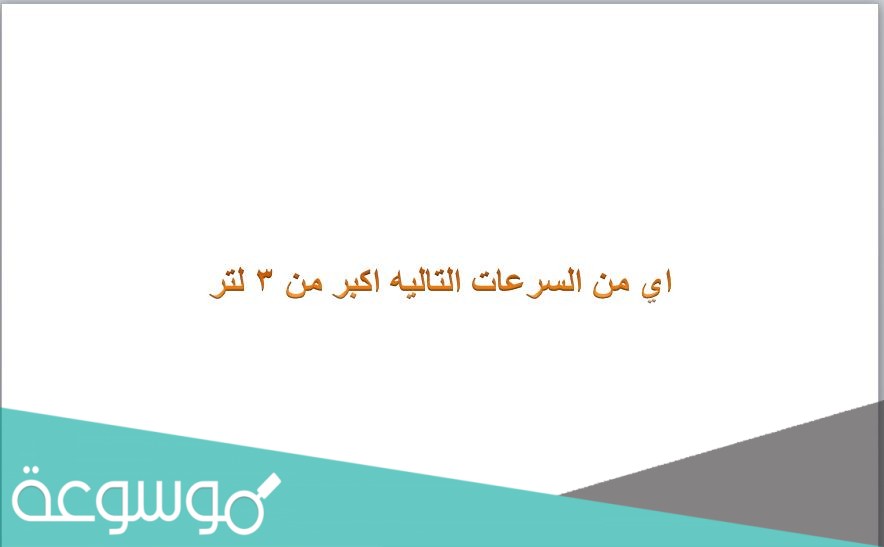 اي من السرعات التاليه اكبر من ٣ لتر

موسوعة